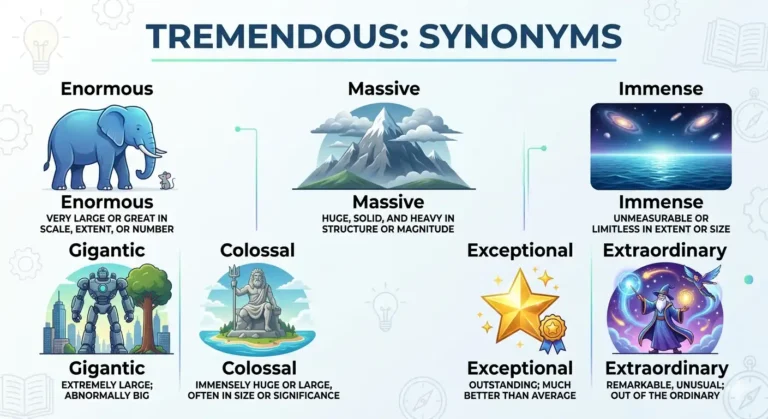 TREMENDOUS: SYNONYMS

Enormous

Enormous
VERY LARGE OR GREAT IN SCALE, EXTENT, OR NUMBER

Massive

Massive
HUGE, SOLID, AND HEAVY IN STRUCTURE OR MAGNITUDE

Immense

Immense
UNMEASURABLE OR LIMITLESS IN EXTENT OR SIZE

Gigantic

Gigantic
EXTREMELY LARGE; ABNORMALLY BIG

Colossal

Colossal
IMMENSELY HUGE OR LARGE, OFTEN IN SIZE OR SIGNIFICANCE

Exceptional

Exceptional
OUTSTANDING; MUCH BETTER THAN AVERAGE

Extraordinary

Extraordinary
REMARKABLE, UNUSUAL; OUT OF THE ORDINARY